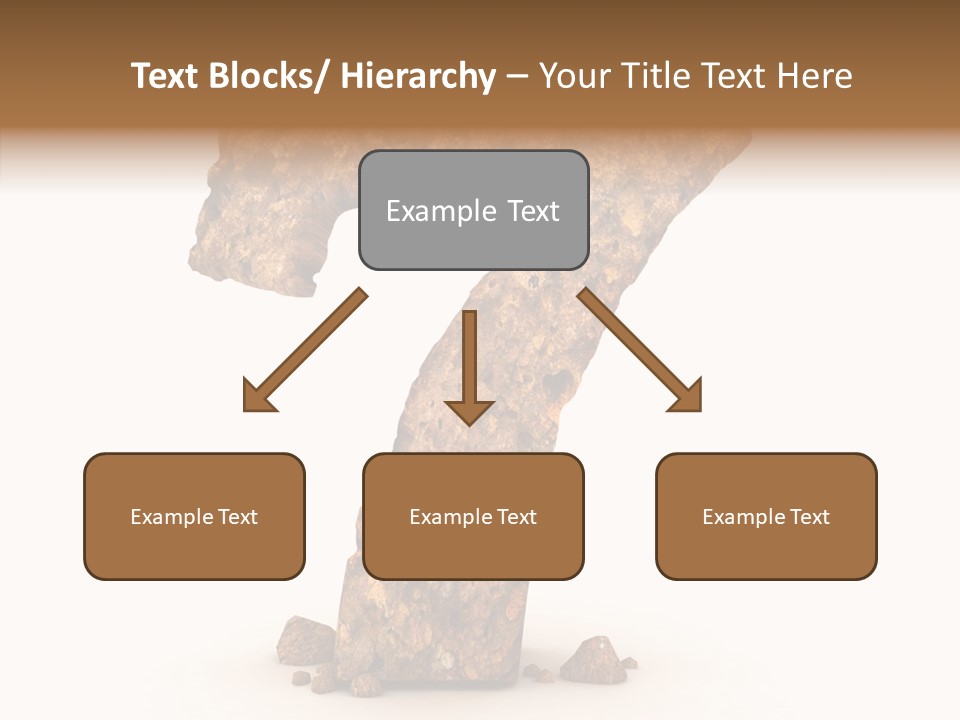 Text Blocks/ Hierarchy – Your Title Text Here

Example Text

Example Text

Example Text

Example Text